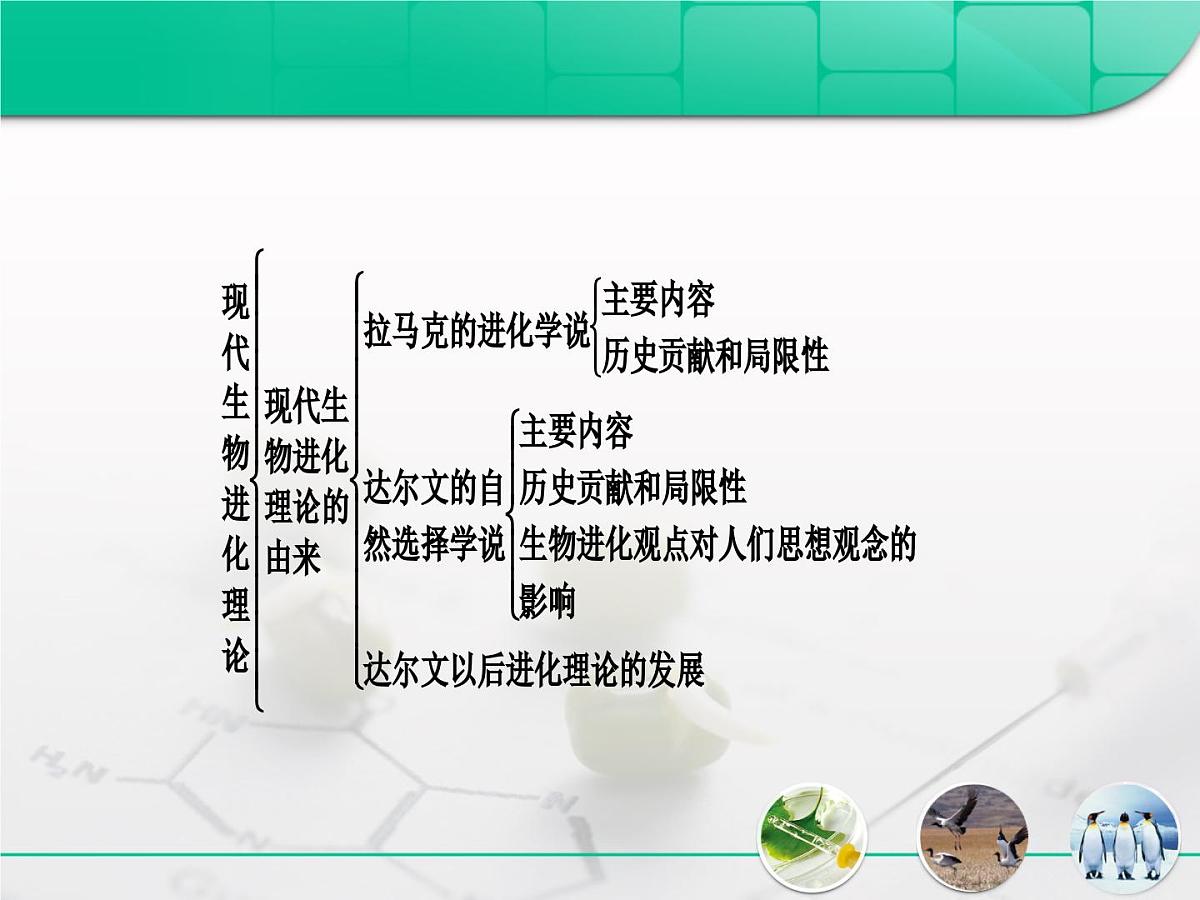 现代生物进化理论

现代生物进化理论的由来

拉马克的进化学说
主要内容
历史贡献和局限性

达尔文的自然选择学说
主要内容
历史贡献和局限性
生物进化观点对人们思想观念的影响

达尔文以后进化理论的发展